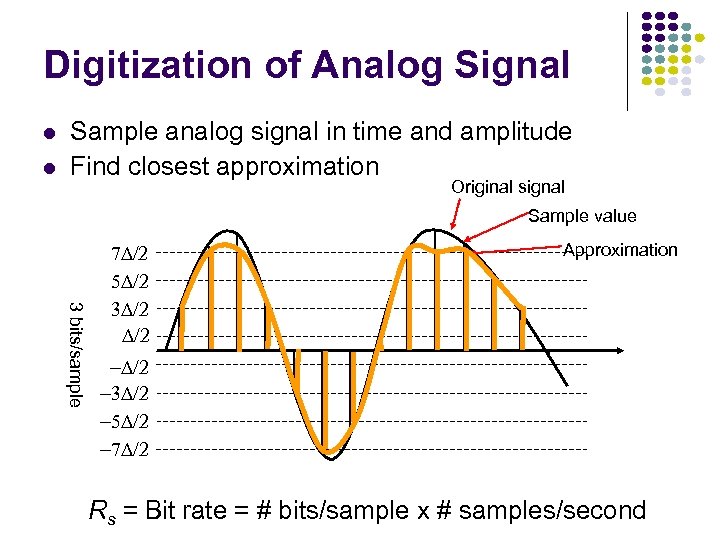 Digitization of Analog Signal

- Sample analog signal in time and amplitude
- Find closest approximation

Original signal
Sample value
Approximation

3 bits/sample

$7\Delta/2$
$5\Delta/2$
$3\Delta/2$
$\Delta/2$
$-\Delta/2$
$-3\Delta/2$
$-5\Delta/2$
$-7\Delta/2$

$R_s$ = Bit rate = # bits/sample x # samples/second